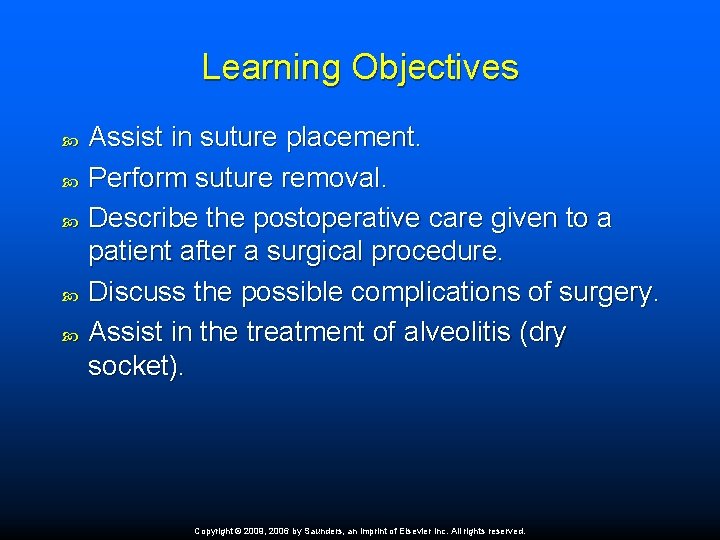 Learning Objectives

Assist in suture placement.

Perform suture removal.

Describe the postoperative care given to a patient after a surgical procedure.

Discuss the possible complications of surgery.

Assist in the treatment of alveolitis (dry socket).

Copyright © 2009, 2006 by Saunders, an imprint of Elsevier Inc. All rights reserved.